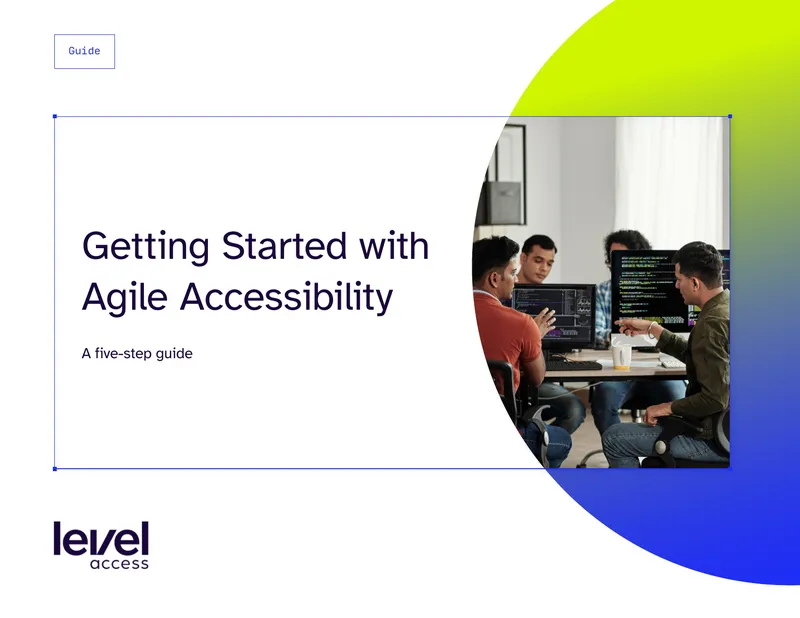 Guide

Getting Started with Agile Accessibility

A five-step guide

level
access